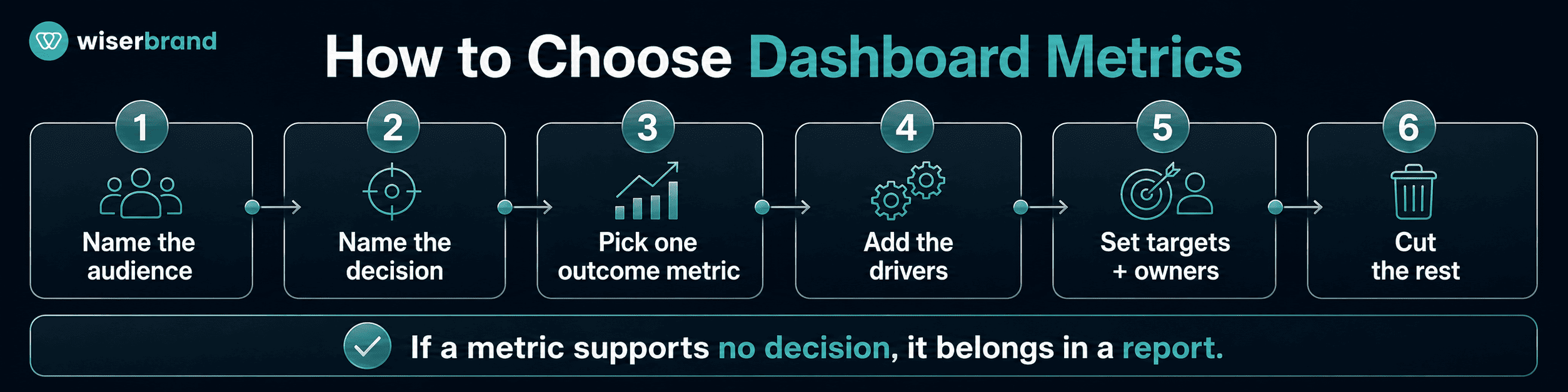 wiserbrand

How to Choose Dashboard Metrics

1
Name the audience

2
Name the decision

3
Pick one outcome metric

4
Add the drivers

5
Set targets + owners

6
Cut the rest

If a metric supports no decision, it belongs in a report.